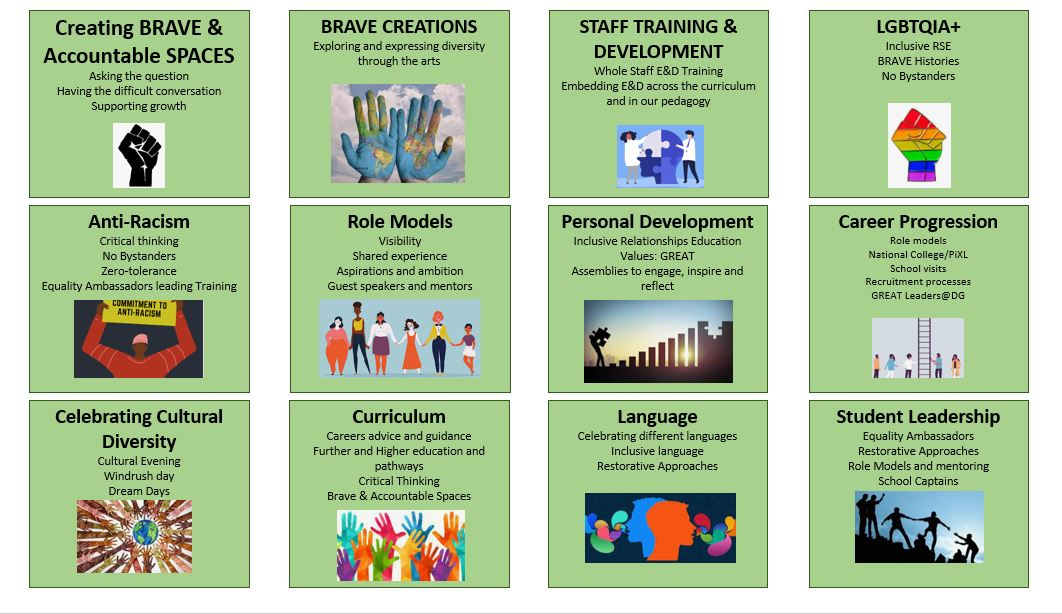 Creating BRAVE & Accountable SPACES
Asking the question
Having the difficult conversation
Supporting growth

BRAVE CREATIONS
Exploring and expressing diversity through the arts

STAFF TRAINING & DEVELOPMENT
Whole Staff E&D Training
Embedding E&D across the curriculum and in our pedagogy

LGBTQIA+
Inclusive RSE
BRAVE Histories
No Bystanders

Anti-Racism
Critical thinking
No Bystanders
Zero-tolerance
Equality Ambassadors leading Training

COMMITMENT TO ANTI-RACISM

Role Models
Visibility
Shared experience
Aspirations and ambition
Guest speakers and mentors

Personal Development
Inclusive Relationships Education
Values: GREAT
Assemblies to engage, inspire and reflect

Career Progression
Role models
National College/PiXL
School visits
Recruitment processes
GREAT Leaders@DG

Celebrating Cultural Diversity
Cultural Evening
Windrush day
Dream Days

Curriculum
Careers advice and guidance
Further and Higher education and pathways
Critical Thinking
Brave & Accountable Spaces

Language
Celebrating different languages
Inclusive language
Restorative Approaches

Student Leadership
Equality Ambassadors
Restorative Approaches
Role Models and mentoring
School Captains